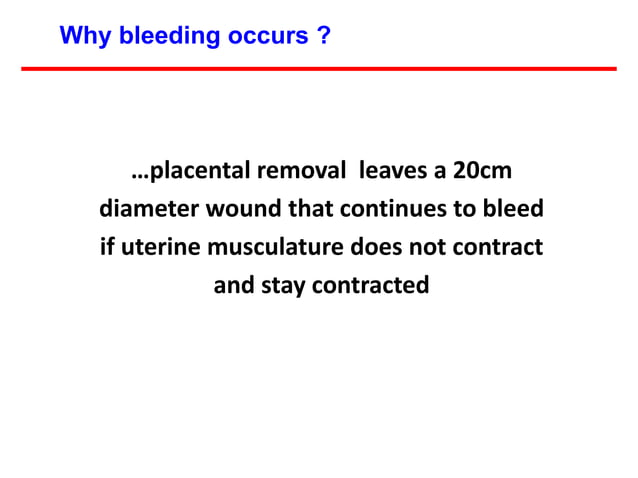 Why bleeding occurs ?

…placental removal leaves a 20cm diameter wound that continues to bleed if uterine musculature does not contract and stay contracted